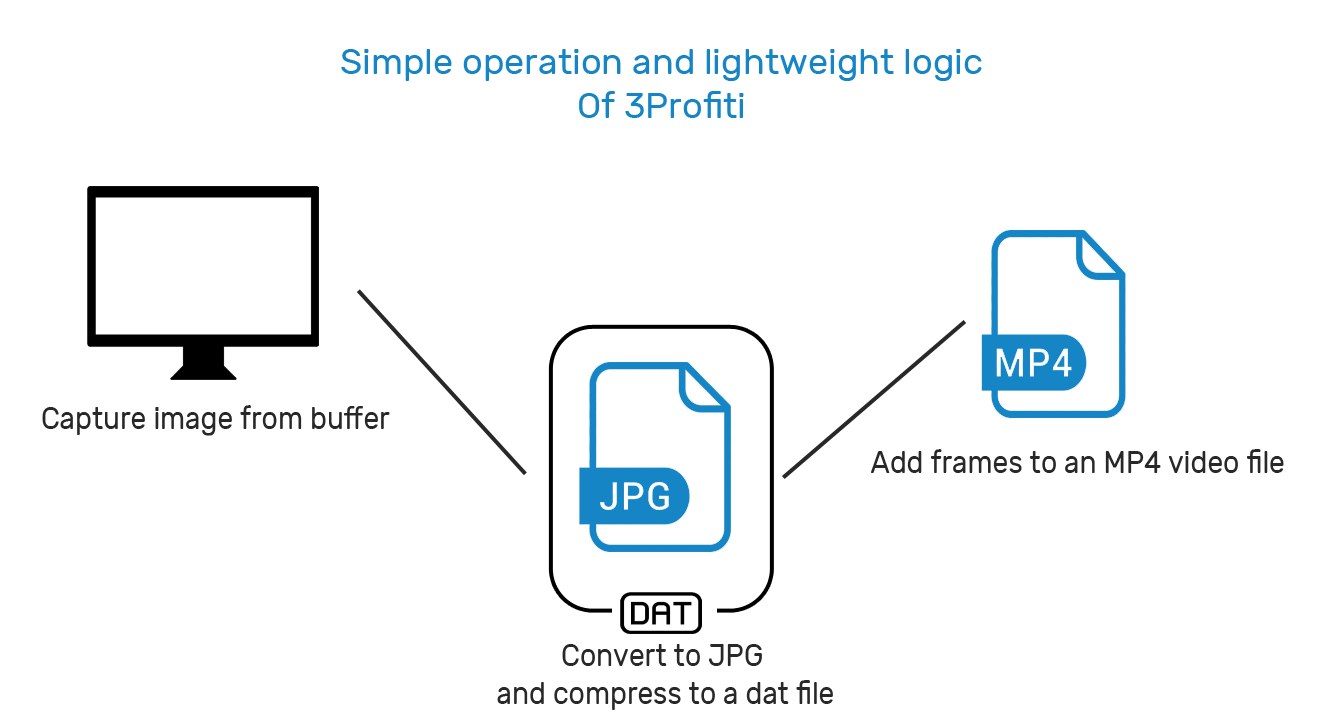 Simple operation and lightweight logic
Of 3Profiti

Capture image from buffer

JPG

DAT

Convert to JPG
and compress to a dat file

MP4

Add frames to an MP4 video file